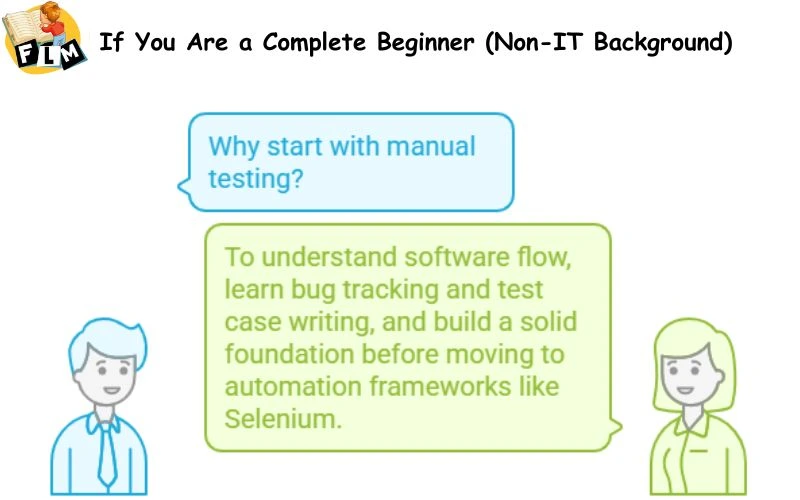 FLM

If You Are a Complete Beginner (Non-IT Background)

Why start with manual testing?

To understand software flow, learn bug tracking and test case writing, and build a solid foundation before moving to automation frameworks like Selenium.